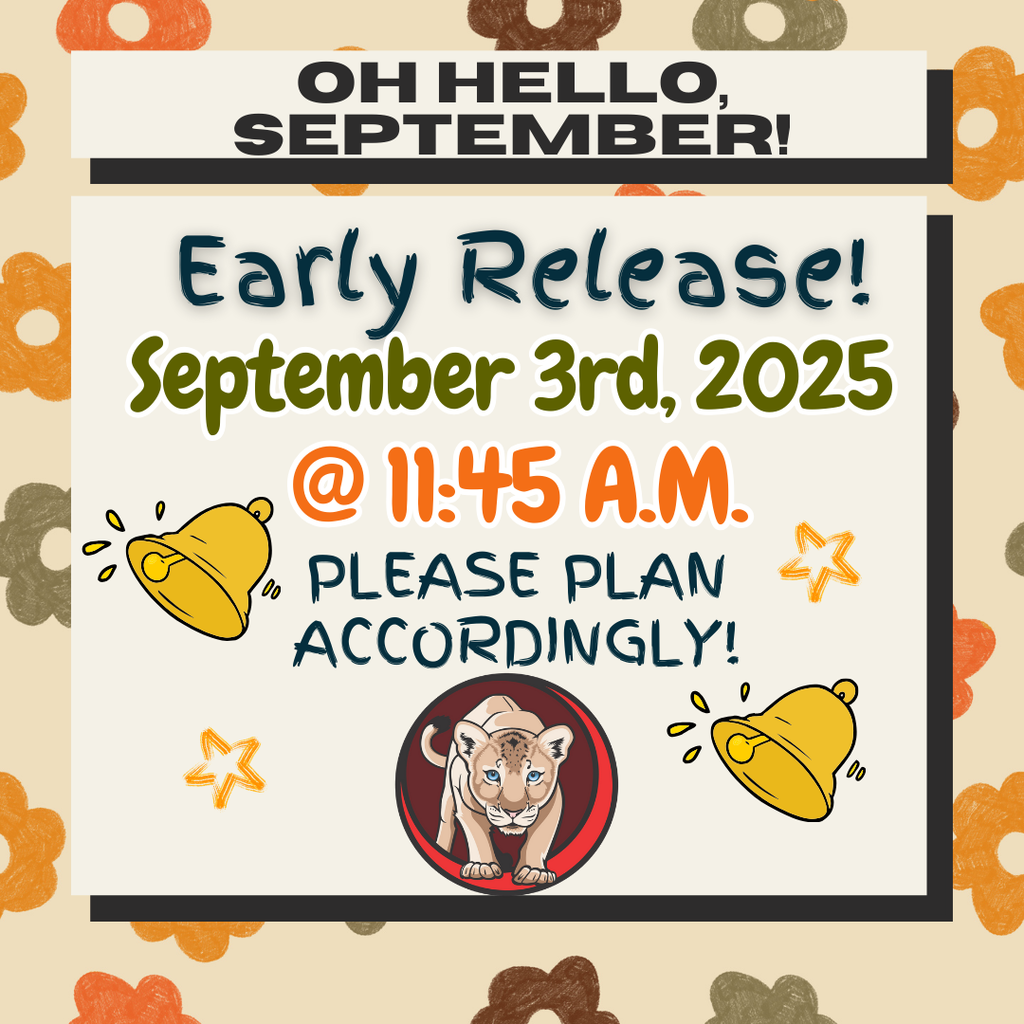 OH HELLO, SEPTEMBER!

Early Release!

September 3rd, 2025

@ 11:45 A.M.

PLEASE PLAN ACCORDINGLY!